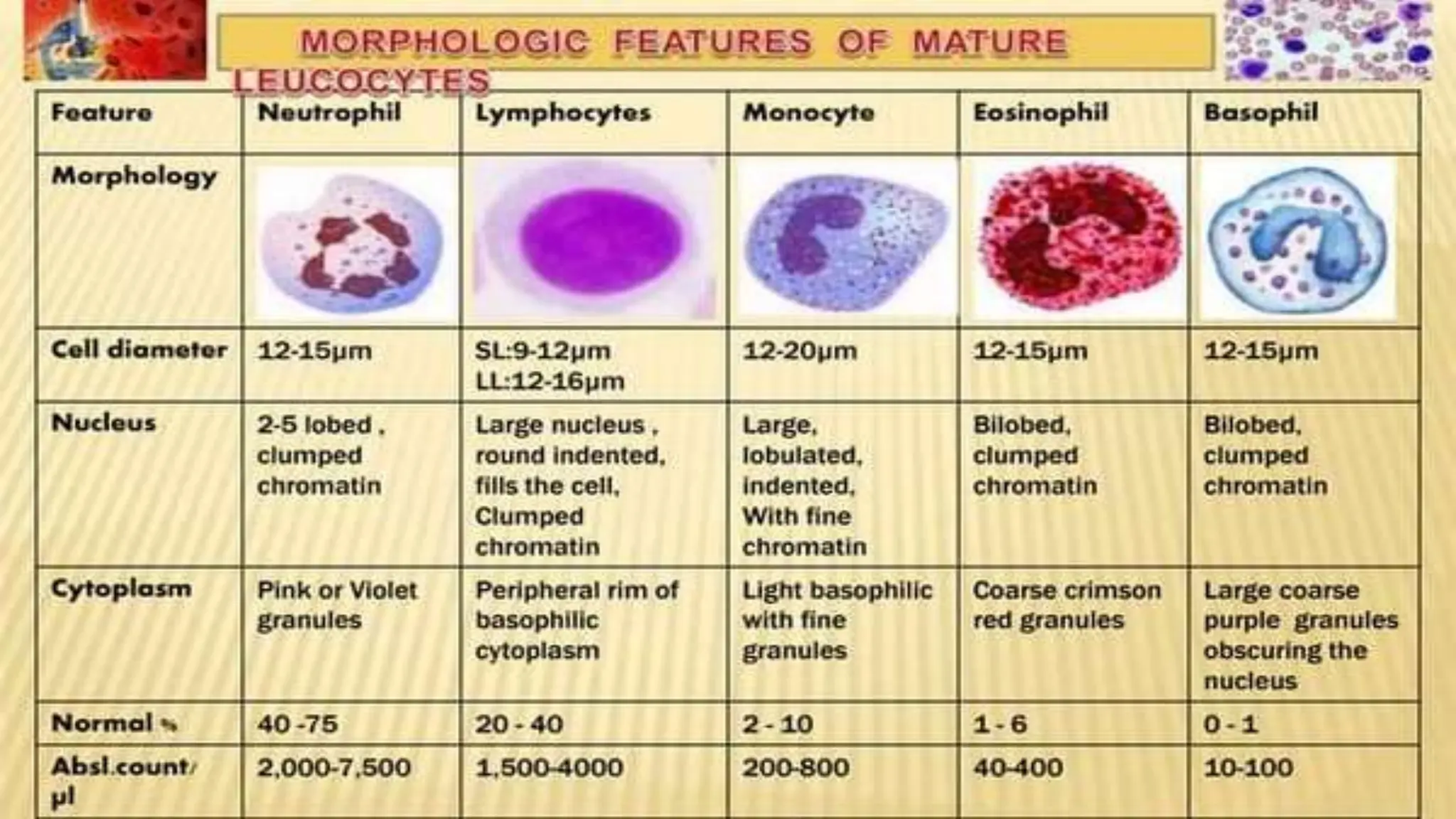 MORPHOLOGIC FEATURES OF MATURE LEUCOCYTES

| Feature | Neutrophil | Lymphocytes | Monocyte | Eosinophil | Basophil |
|---|---|---|---|---|---|
| Morphology | | | | | |
| Cell diameter | 12-15μm | SL:9-12μm LL:12-16μm | 12-20μm | 12-15μm | 12-15μm |
| Nucleus | 2-5 lobed , clumped chromatin | Large nucleus , round indented, fills the cell, Clumped chromatin | Large, lobulated, indented, With fine chromatin | Bilobed, clumped chromatin | Bilobed, clumped chromatin |
| Cytoplasm | Pink or Violet granules | Peripheral rim of basophilic cytoplasm | Light basophilic with fine granules | Coarse crimson red granules | Large coarse purple granules obscuring the nucleus |
| Normal % | 40 -75 | 20 - 40 | 2 - 10 | 1 - 6 | 0 - 1 |
| Absl.count/ μl | 2,000-7,500 | 1,500-4000 | 200-800 | 40-400 | 10-100 |